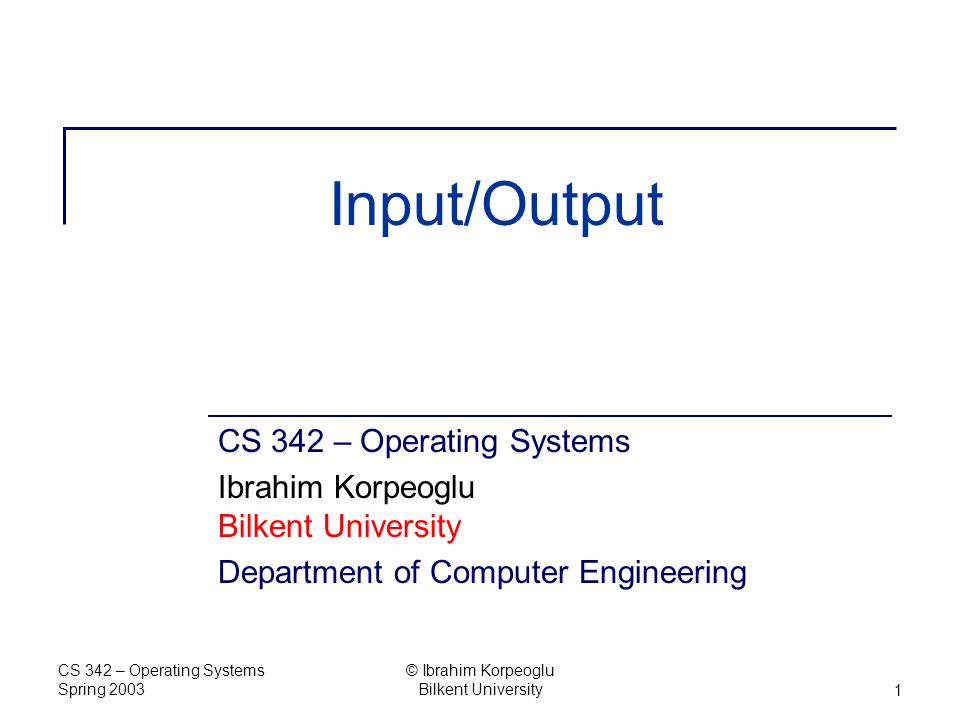 Input/Output

CS 342 – Operating Systems

Ibrahim Korpeoglu
Bilkent University

Department of Computer Engineering

CS 342 – Operating Systems
Spring 2003

© Ibrahim Korpeoglu
Bilkent University

1